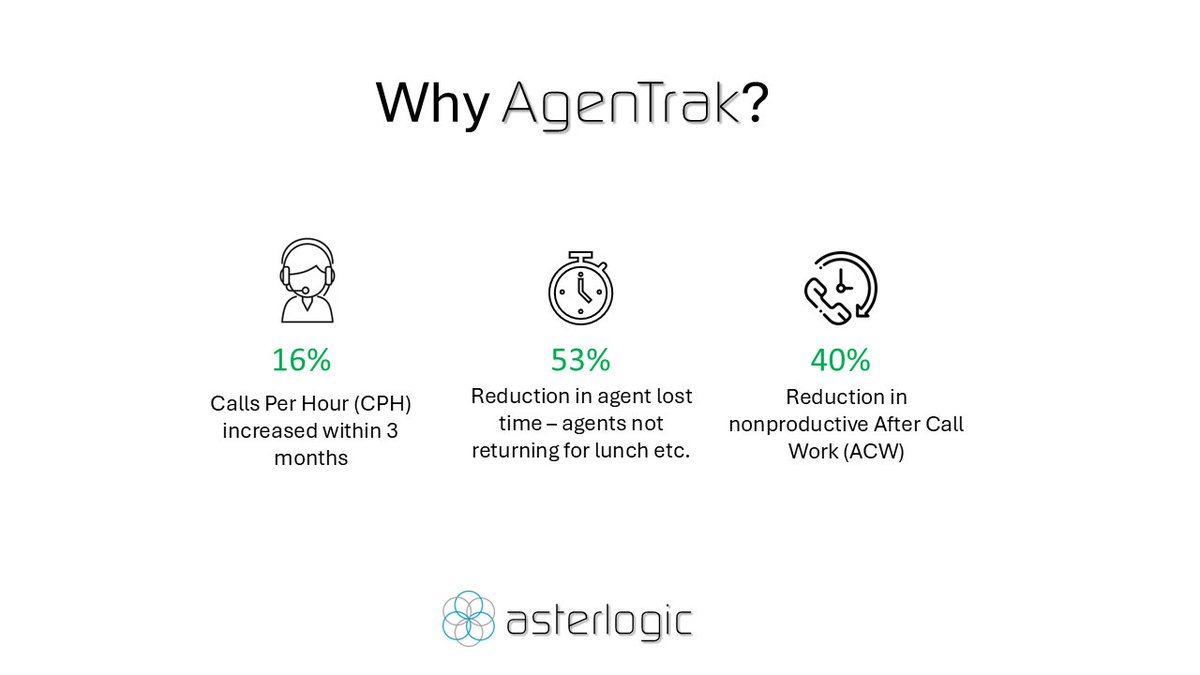 Why AgenTrak?

16%

Calls Per Hour (CPH) increased within 3 months

53%

Reduction in agent lost time – agents not returning for lunch etc.

40%

Reduction in nonproductive After Call Work (ACW)

asterlogic